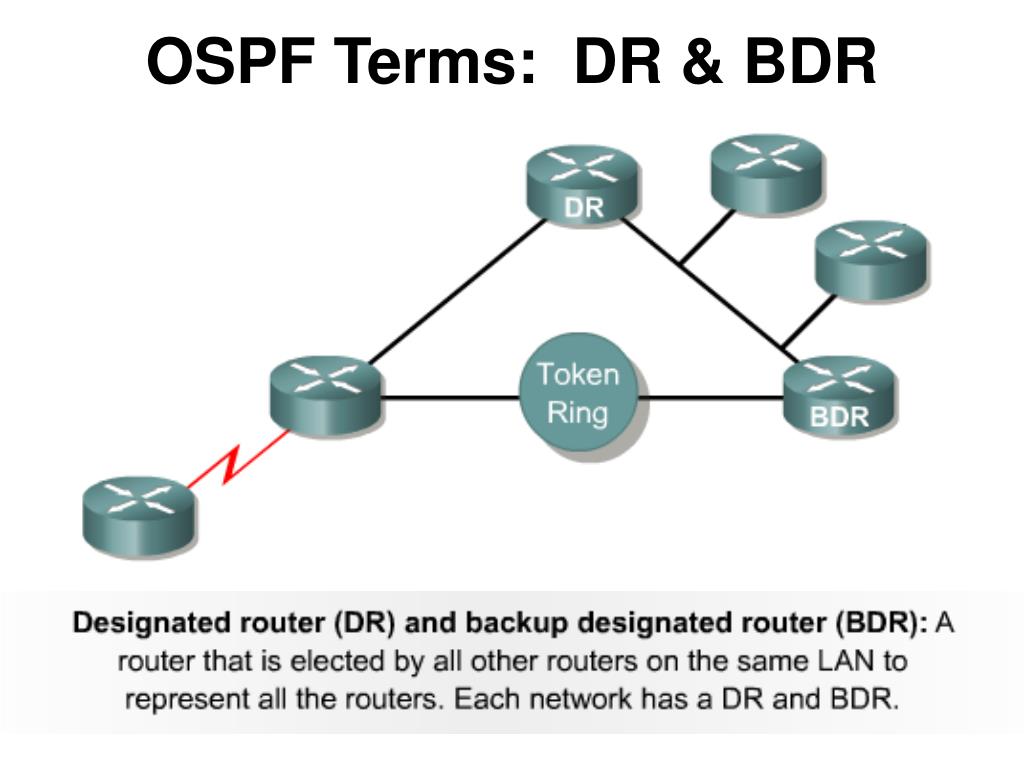 OSPF Terms: DR & BDR

DR

Token Ring

BDR

Designated router (DR) and backup designated router (BDR): A router that is elected by all other routers on the same LAN to represent all the routers. Each network has a DR and BDR.